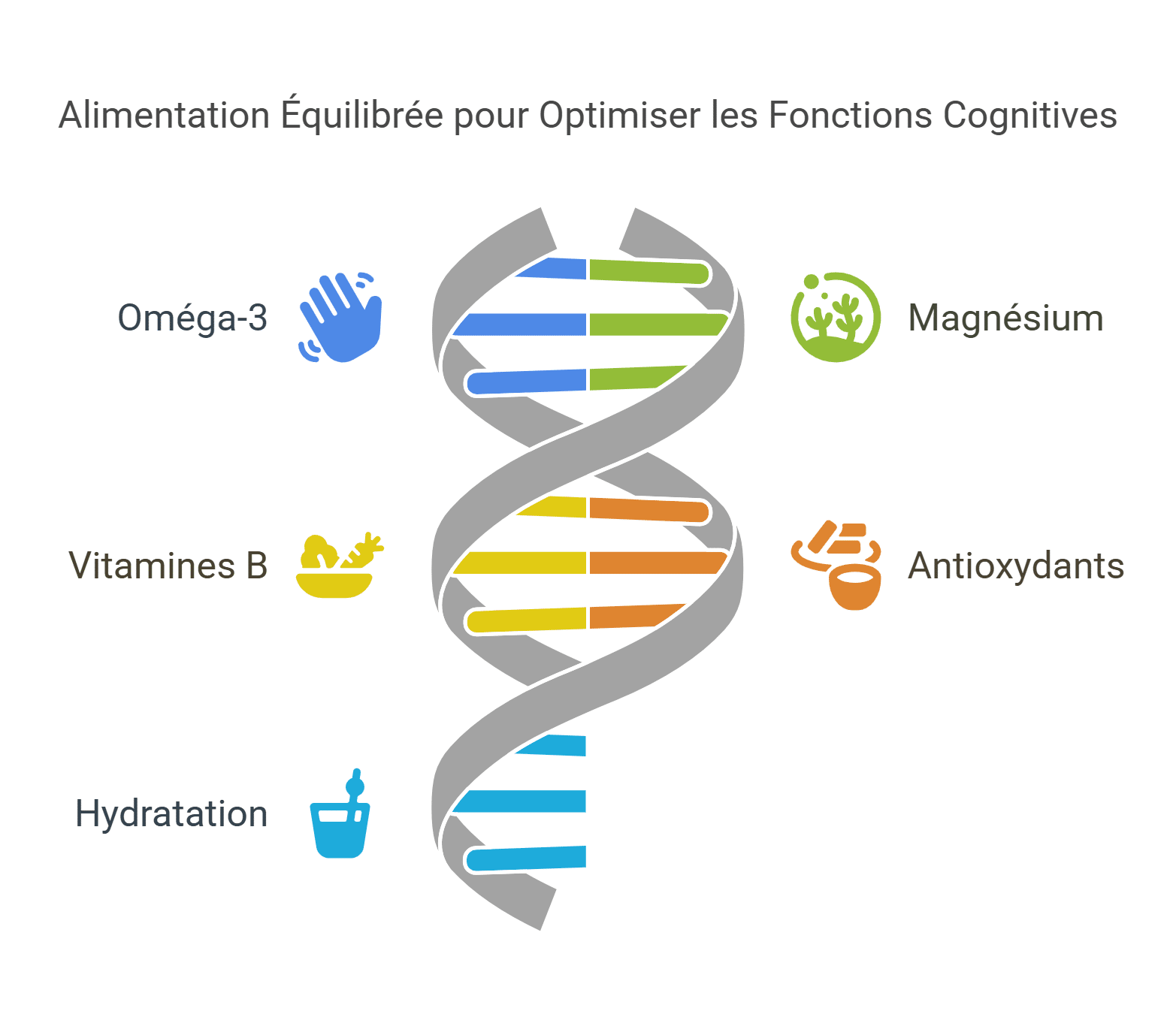 Alimentation Équilibrée pour Optimiser les Fonctions Cognitives

Oméga-3

Magnésium

Vitamines B

Antioxydants

Hydratation